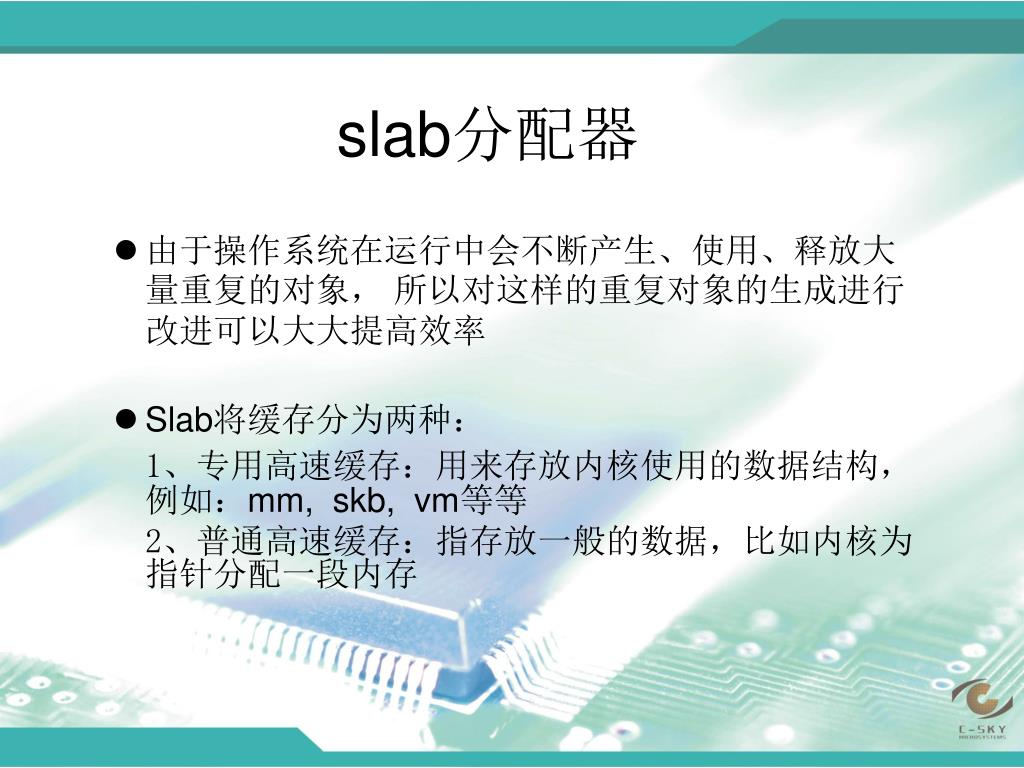 slab分配器

● 由于操作系统在运行中会不断产生、使用、释放大量重复的对象， 所以对这样的重复对象的生成进行改进可以大大提高效率

● Slab将缓存分为两种：

1、专用高速缓存：用来存放内核使用的数据结构，例如：mm, skb, vm等等

2、普通高速缓存：指存放一般的数据，比如内核为指针分配一段内存

C-SKY MICROSYSTEMS